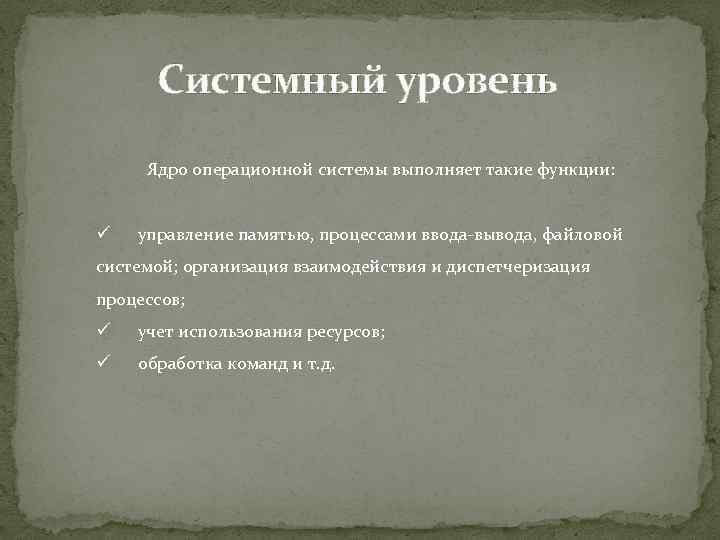 Системный уровень

Ядро операционной системы выполняет такие функции:

✓ управление памятью, процессами ввода-вывода, файловой системой; организация взаимодействия и диспетчеризация процессов;
✓ учет использования ресурсов;
✓ обработка команд и т.д.